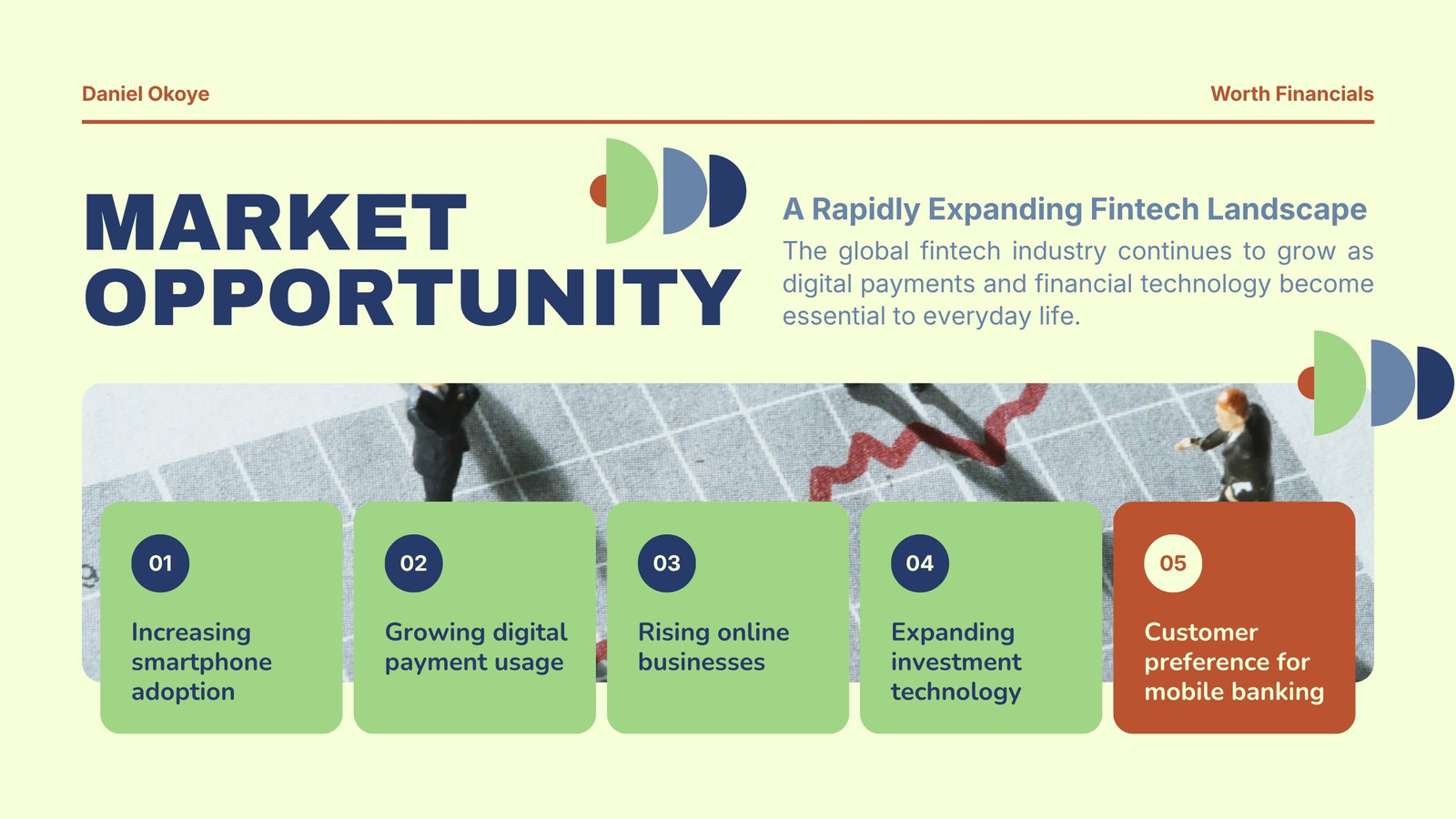 Daniel Okoye

Worth Financials

MARKET OPPORTUNITY

A Rapidly Expanding Fintech Landscape

The global fintech industry continues to grow as digital payments and financial technology become essential to everyday life.

01

Increasing smartphone adoption

02

Growing digital payment usage

03

Rising online businesses

04

Expanding investment technology

05

Customer preference for mobile banking